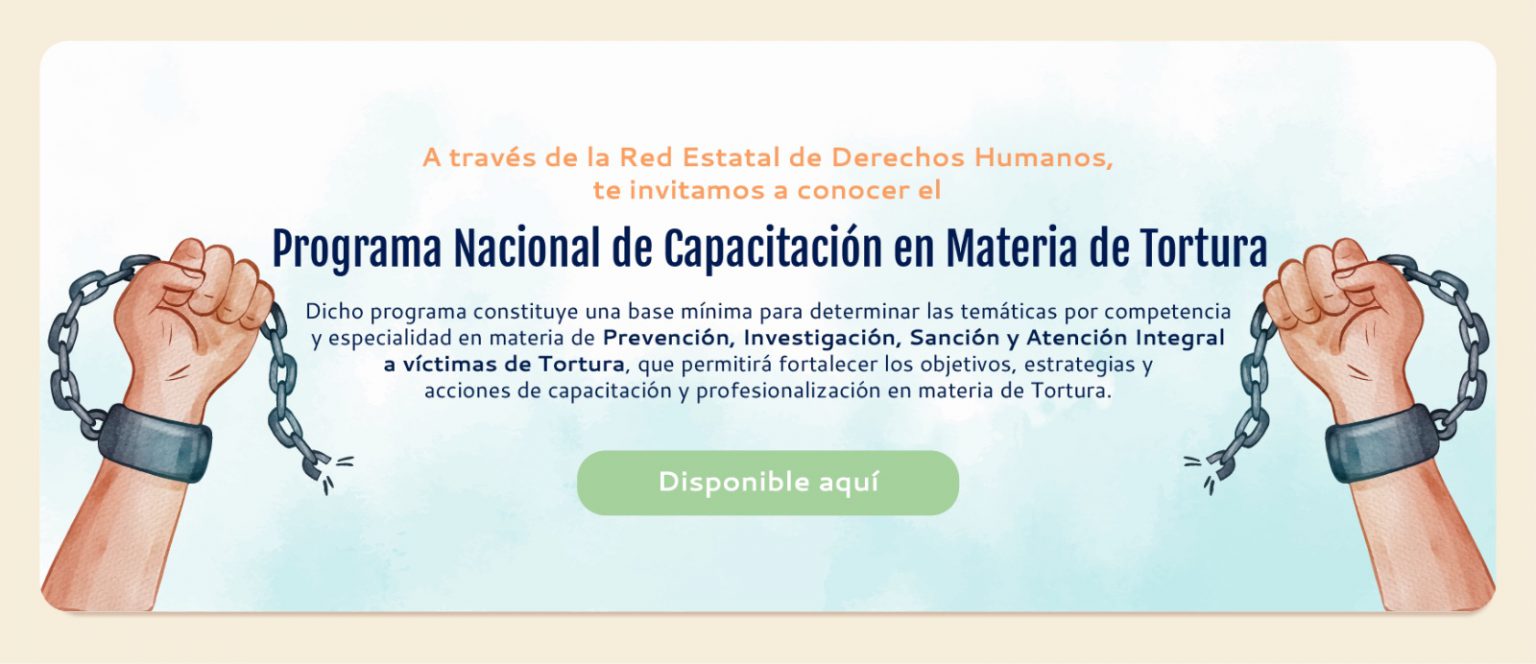 A través de la Red Estatal de Derechos Humanos, te invitamos a conocer el

Programa Nacional de Capacitación en Materia de Tortura

Dicho programa constituye una base mínima para determinar las temáticas por competencia y especialidad en materia de Prevención, Investigación, Sanción y Atención Integral a víctimas de Tortura, que permitirá fortalecer los objetivos, estrategias y acciones de capacitación y profesionalización en materia de Tortura.

Disponible aquí